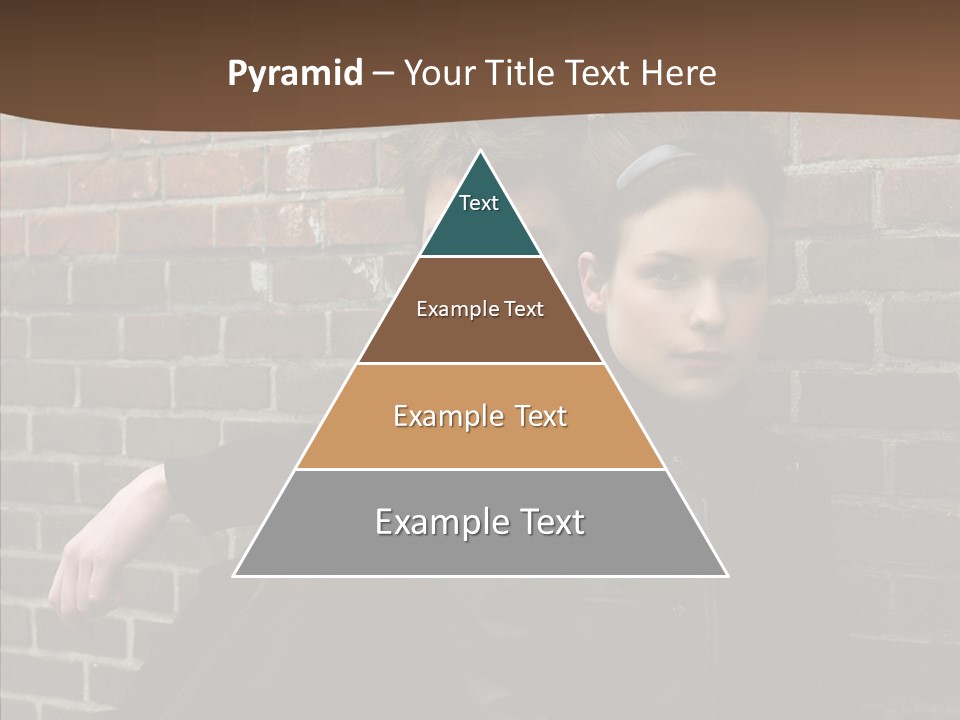 Pyramid – Your Title Text Here

Text

Example Text

Example Text

Example Text